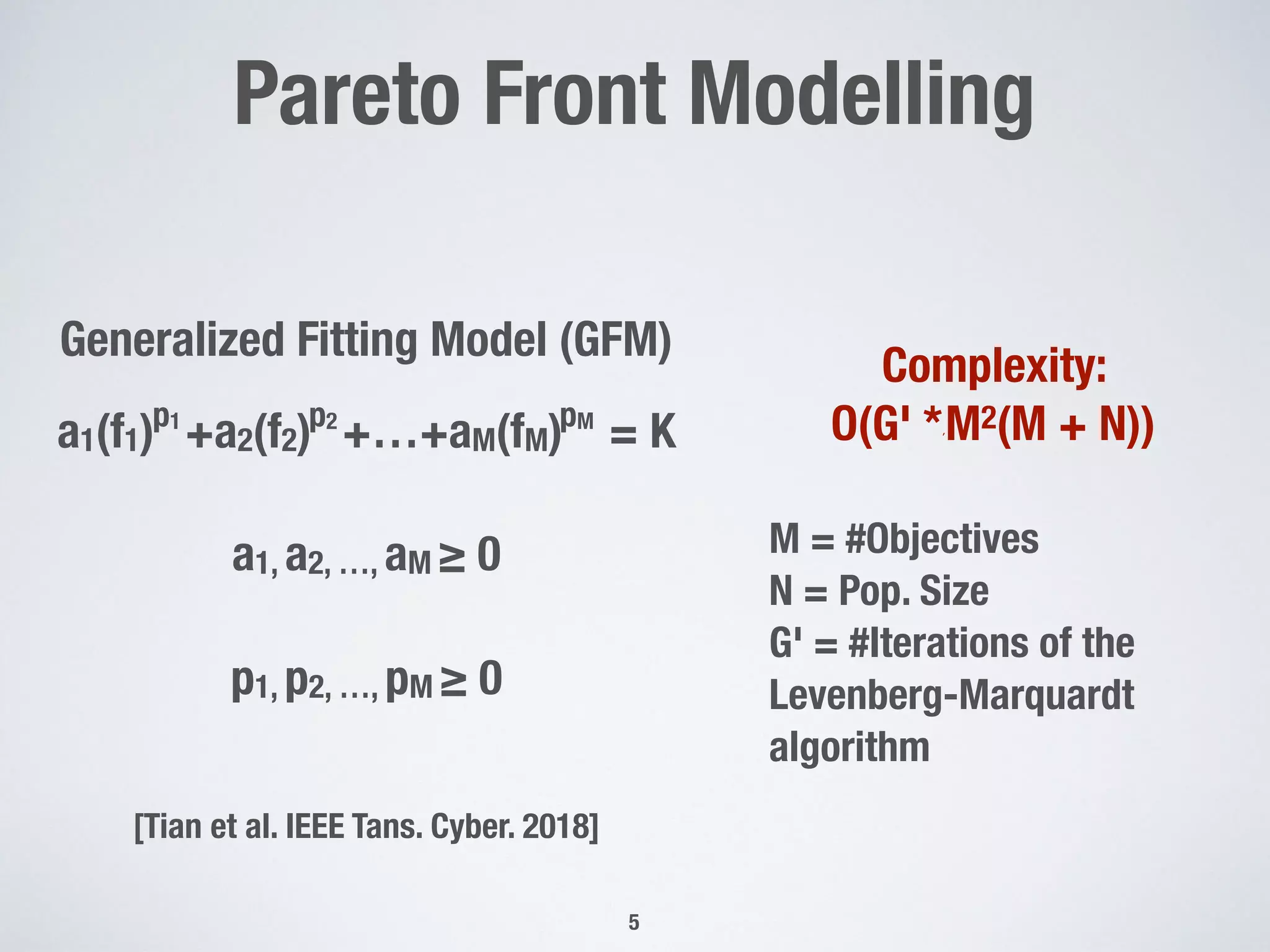 Pareto Front Modelling

Generalized Fitting Model (GFM)

$a_1(f_1)^{p_1} + a_2(f_2)^{p_2} + \ldots + a_M(f_M)^{p_M} = K$

$a_1, a_2, \ldots, a_M \geq 0$

$p_1, p_2, \ldots, p_M \geq 0$

[Tian et al. IEEE Tans. Cyber. 2018]

Complexity:
$O(G' * M^2(M + N))$

M = #Objectives
N = Pop. Size
G' = #Iterations of the Levenberg-Marquardt algorithm

5